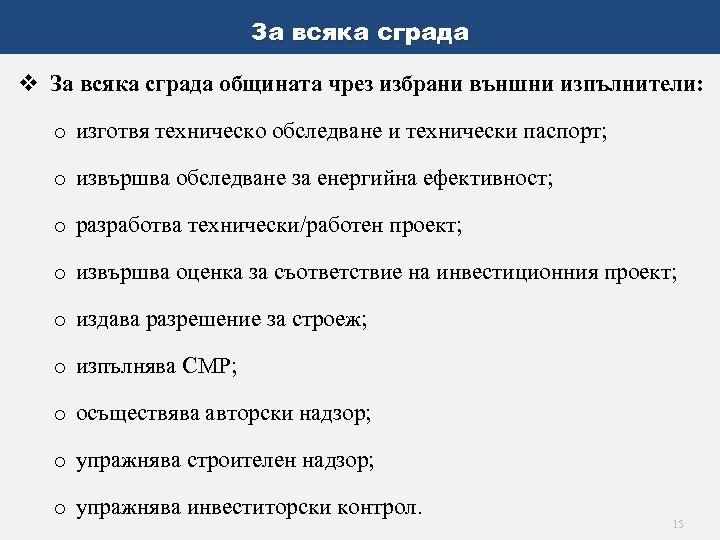 За всяка сграда

❖ За всяка сграда общината чрез избрани външни изпълнители:

o изготвя техническо обследване и технически паспорт;

o извършва обследване за енергийна ефективност;

o разработва технически/работен проект;

o извършва оценка за съответствие на инвестиционния проект;

o издава разрешение за строеж;

o изпълнява СМР;

o осъществява авторски надзор;

o упражнява строителен надзор;

o упражнява инвеститорски контрол.

15